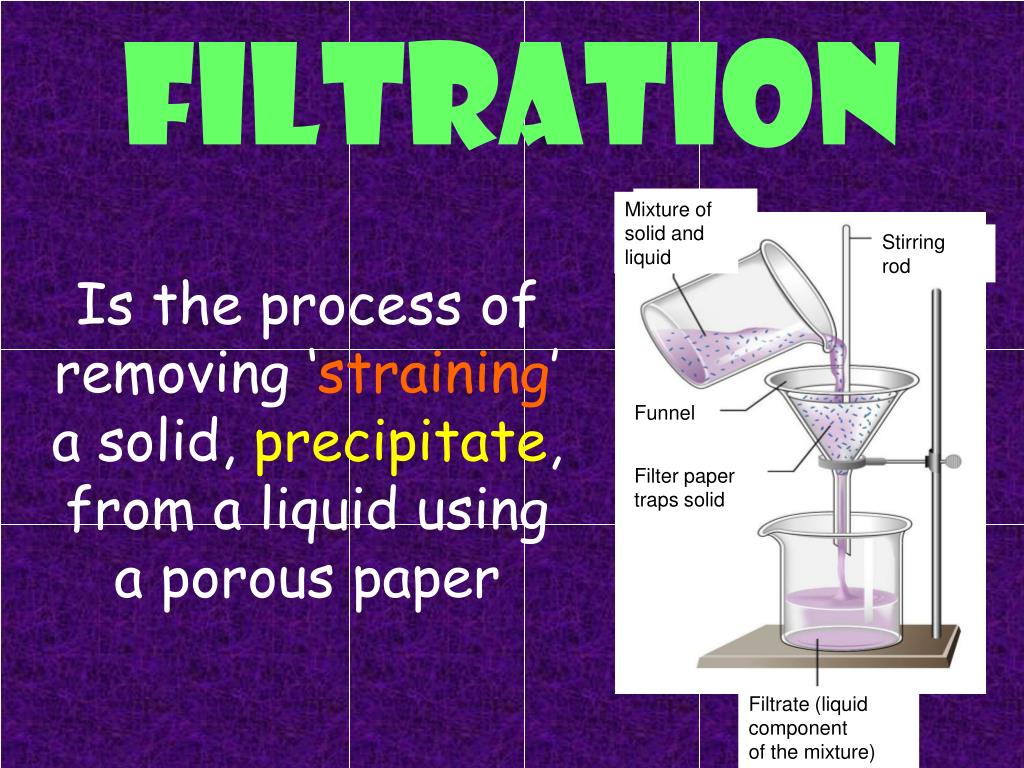 FILTRATION

Is the process of removing ‘straining’ a solid, precipitate, from a liquid using a porous paper

Mixture of solid and liquid

Stirring rod

Funnel

Filter paper traps solid

Filtrate (liquid component of the mixture)